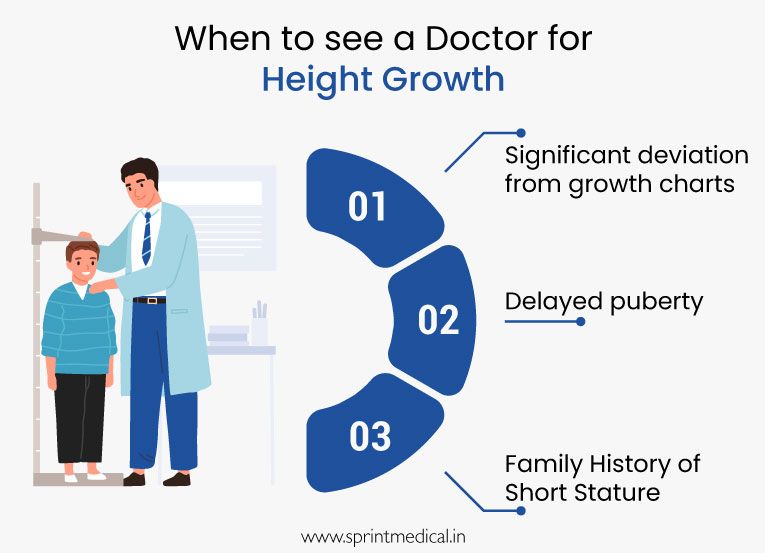 When to see a Doctor for
Height Growth

01

Significant deviation from growth charts

02

Delayed puberty

03

Family History of Short Stature

www.sprintmedical.in